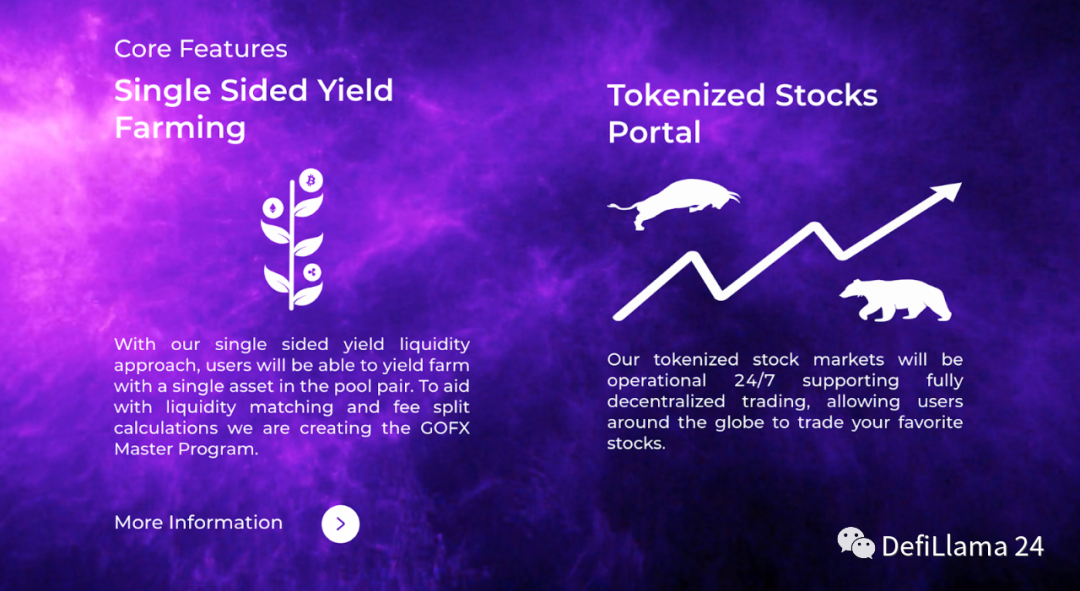 Core Features

Single Sided Yield Farming

With our single sided yield liquidity approach, users will be able to yield farm with a single asset in the pool pair. To aid with liquidity matching and fee split calculations we are creating the GOFX Master Program.

More Information

Tokenized Stocks Portal

Our tokenized stock markets will be operational 24/7 supporting fully decentralized trading, allowing users around the globe to trade your favorite stocks.

DefiLlama 24